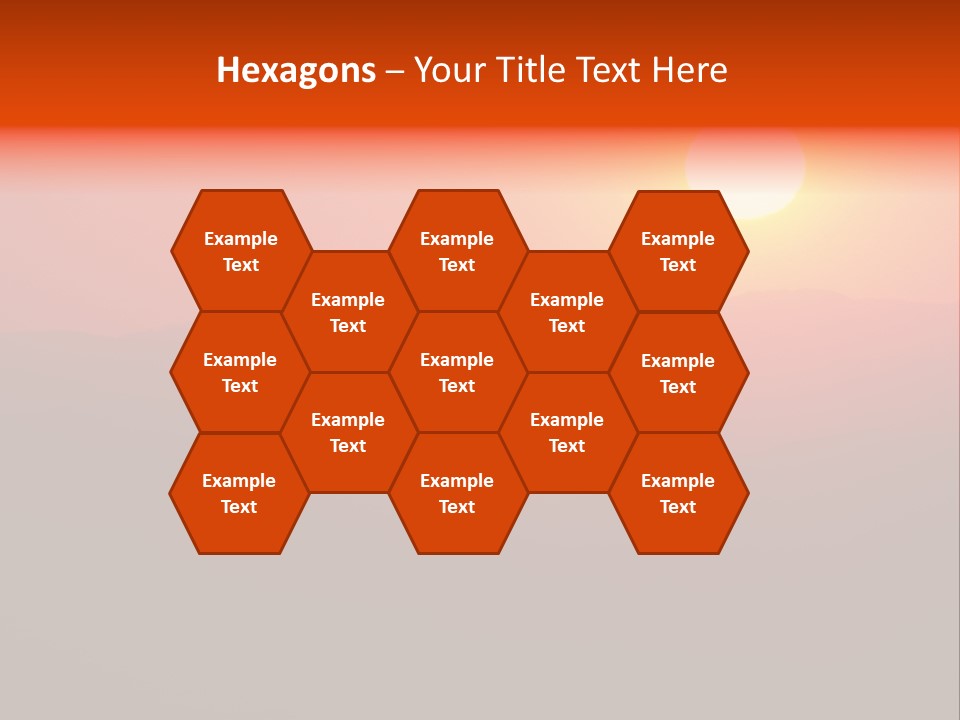 Hexagons – Your Title Text Here

Example Text

Example Text

Example Text

Example Text

Example Text

Example Text

Example Text

Example Text

Example Text

Example Text

Example Text

Example Text

Example Text